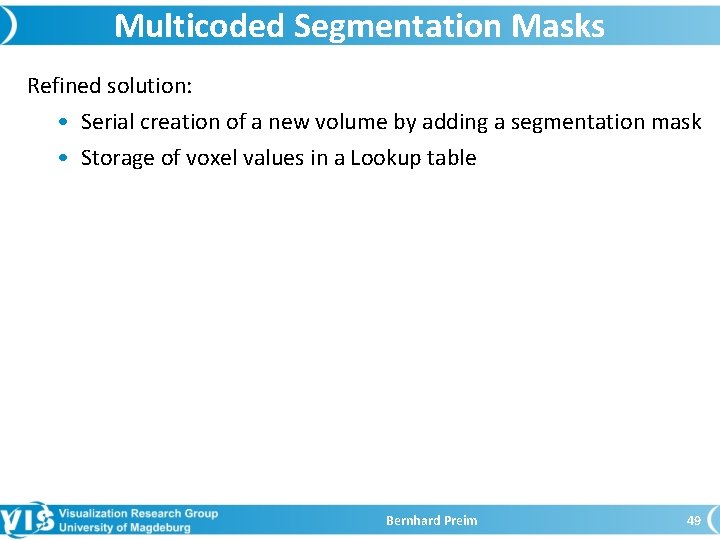 Multicoded Segmentation Masks

Refined solution:

• Serial creation of a new volume by adding a segmentation mask
• Storage of voxel values in a Lookup table

VIS Visualization Research Group
University of Magdeburg

Bernhard Preim

49